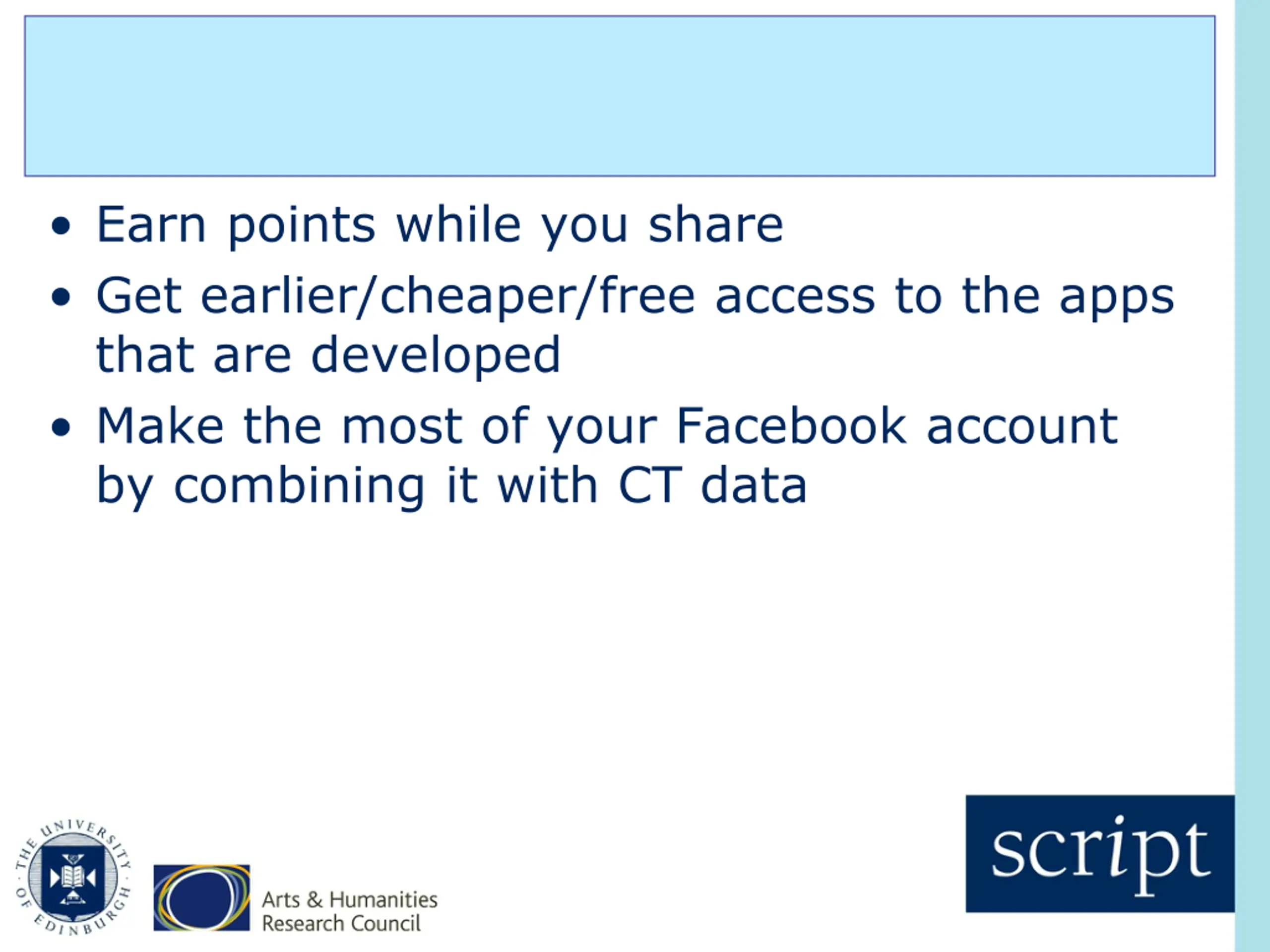 • Earn points while you share
• Get earlier/cheaper/free access to the apps that are developed
• Make the most of your Facebook account by combining it with CT data

THE UNIVERSITY OF EDINBURGH

Arts & Humanities Research Council

script